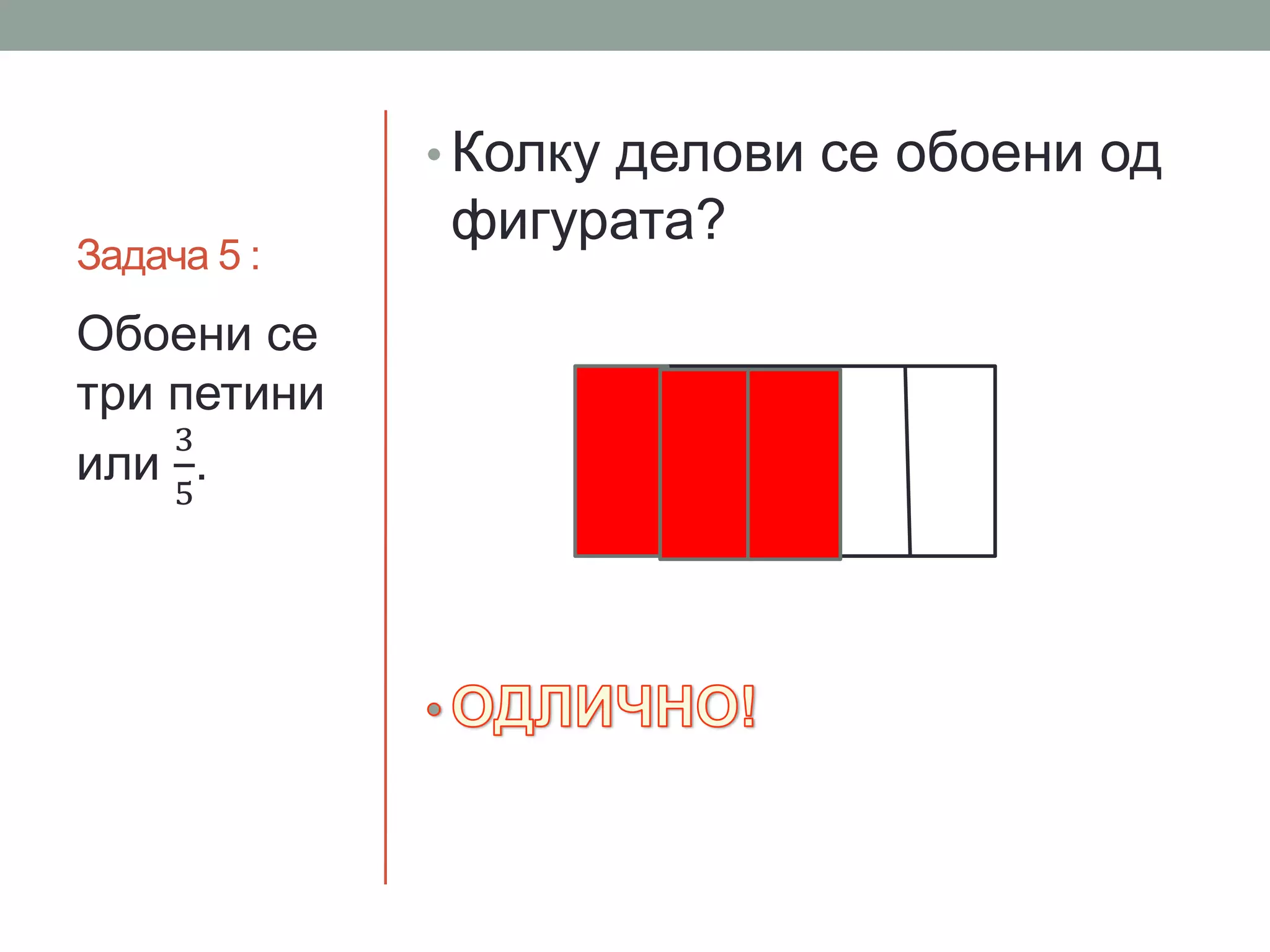 Задача 5 :

Обоени се три петини или $\frac{3}{5}$.

• Колку делови се обоени од фигурата?

• ОДЛИЧНО!